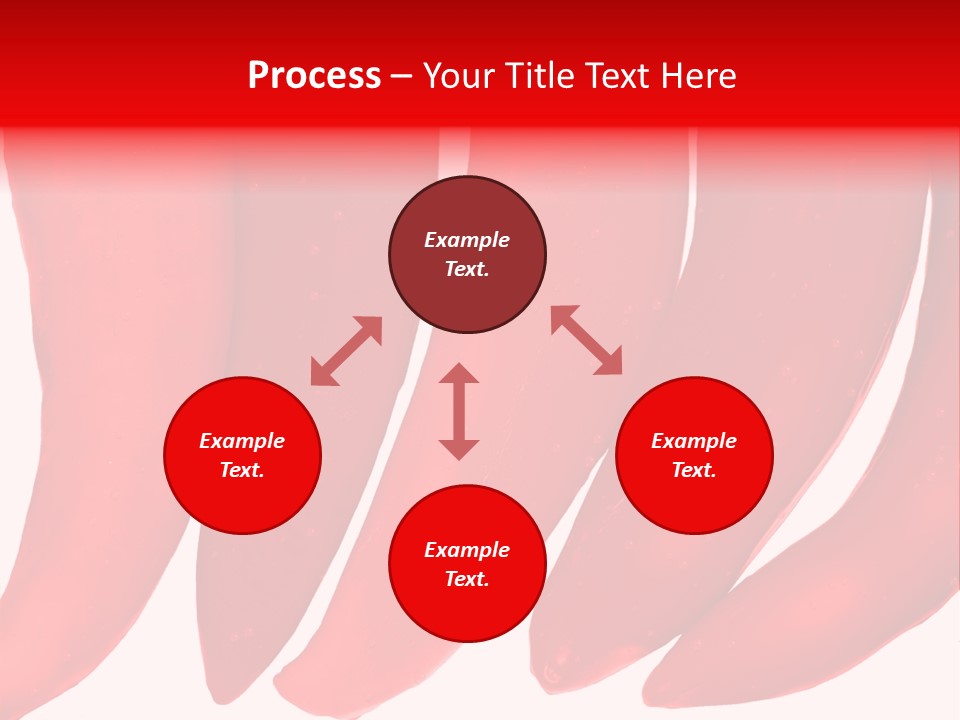 Process – Your Title Text Here

Example Text.

Example Text.

Example Text.

Example Text.